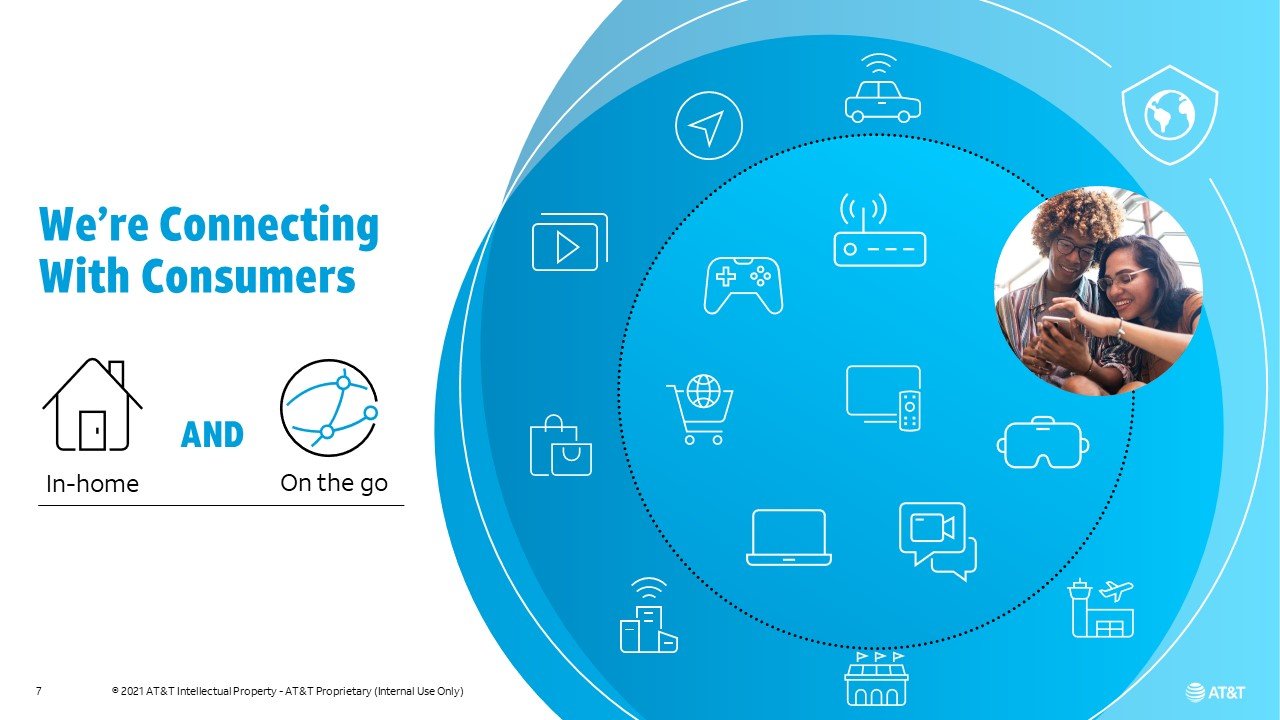 We're Connecting With Consumers

In-home

AND

On the go

7 © 2021 AT&T Intellectual Property - AT&T Proprietary (Internal Use Only)

AT&T